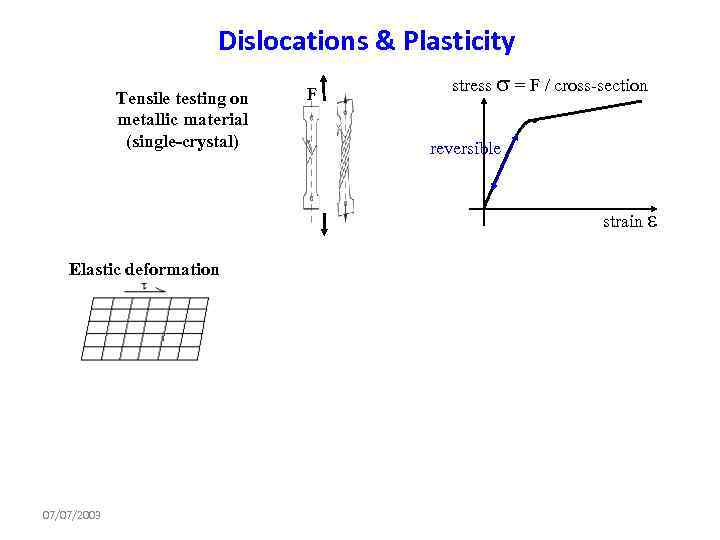 Dislocations & Plasticity

Tensile testing on metallic material (single-crystal)

F

stress $\sigma$ = F / cross-section

reversible

strain $\varepsilon$

Elastic deformation

$\tau$

07/07/2003